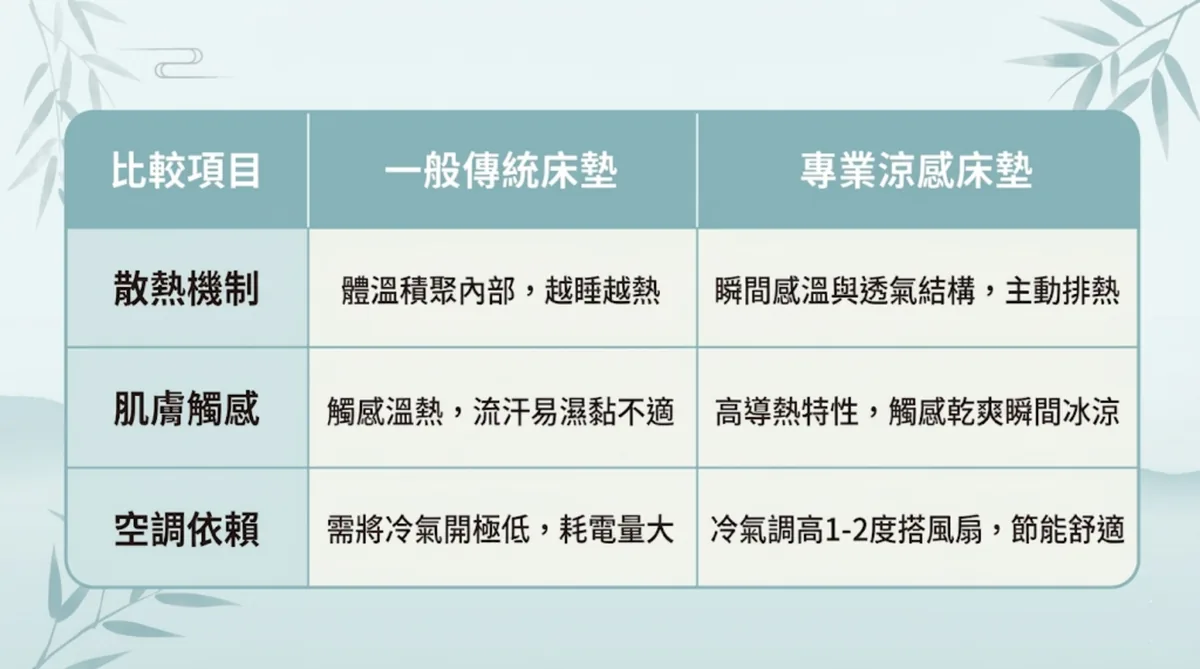 | 比較項目 | 一般傳統床墊 | 專業涼感床墊 |
|---|---|---|
| 散熱機制 | 體溫積聚內部，越睡越熱 | 瞬間感溫與透氣結構，主動排熱 |
| 肌膚觸感 | 觸感溫熱，流汗易濕黏不適 | 高導熱特性，觸感乾爽瞬間冰涼 |
| 空調依賴 | 需將冷氣開極低，耗電量大 | 冷氣調高1-2度搭風扇，節能舒適 |